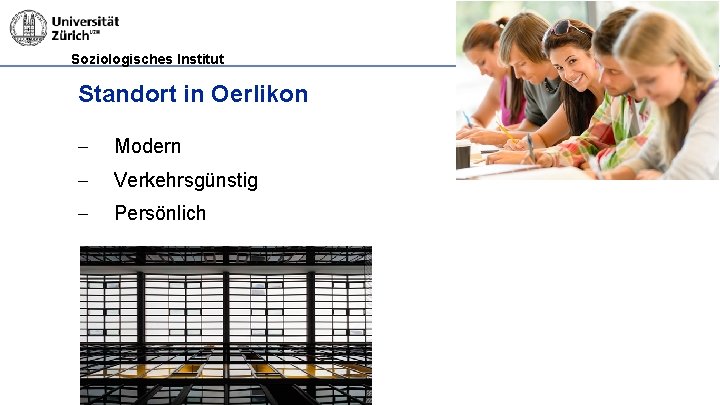 Universität Zürich$^{UZH}$

Soziologisches Institut

Standort in Oerlikon

- Modern
- Verkehrsgünstig
- Persönlich